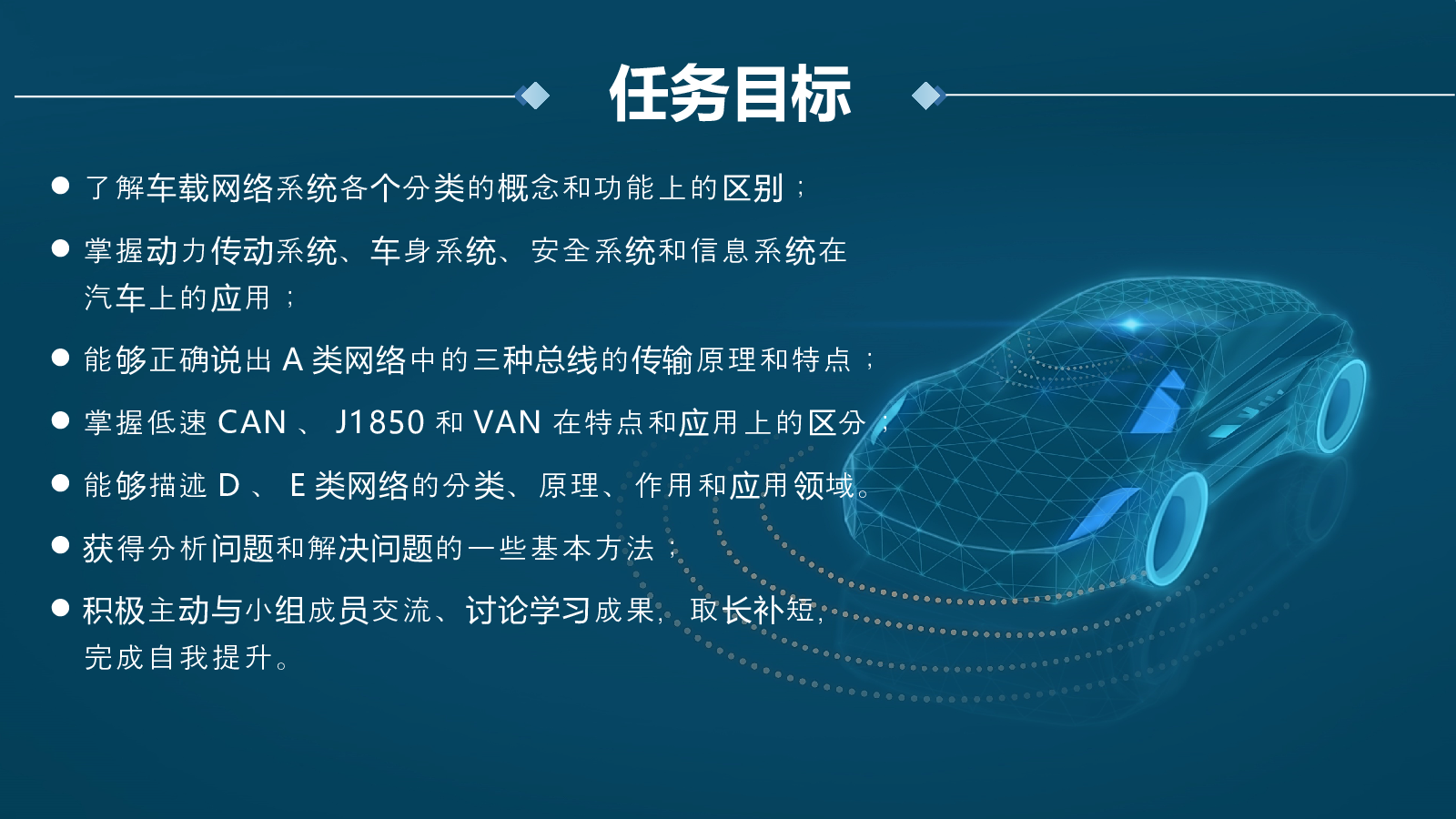 任务目标

● 了解车载网络系统各个分类的概念和功能上的区别；

● 掌握动力传动系统、车身系统、安全系统和信息系统在汽车上的应用；

● 能够正确说出 A 类网络中的三种总线的传输原理和特点；

● 掌握低速 CAN 、 J1850 和 VAN 在特点和应用上的区分；

● 能够描述 D 、 E 类网络的分类、原理、作用和应用领域。

● 获得分析问题和解决问题的一些基本方法；

● 积极主动与小组成员交流、讨论学习成果，取长补短，完成自我提升。